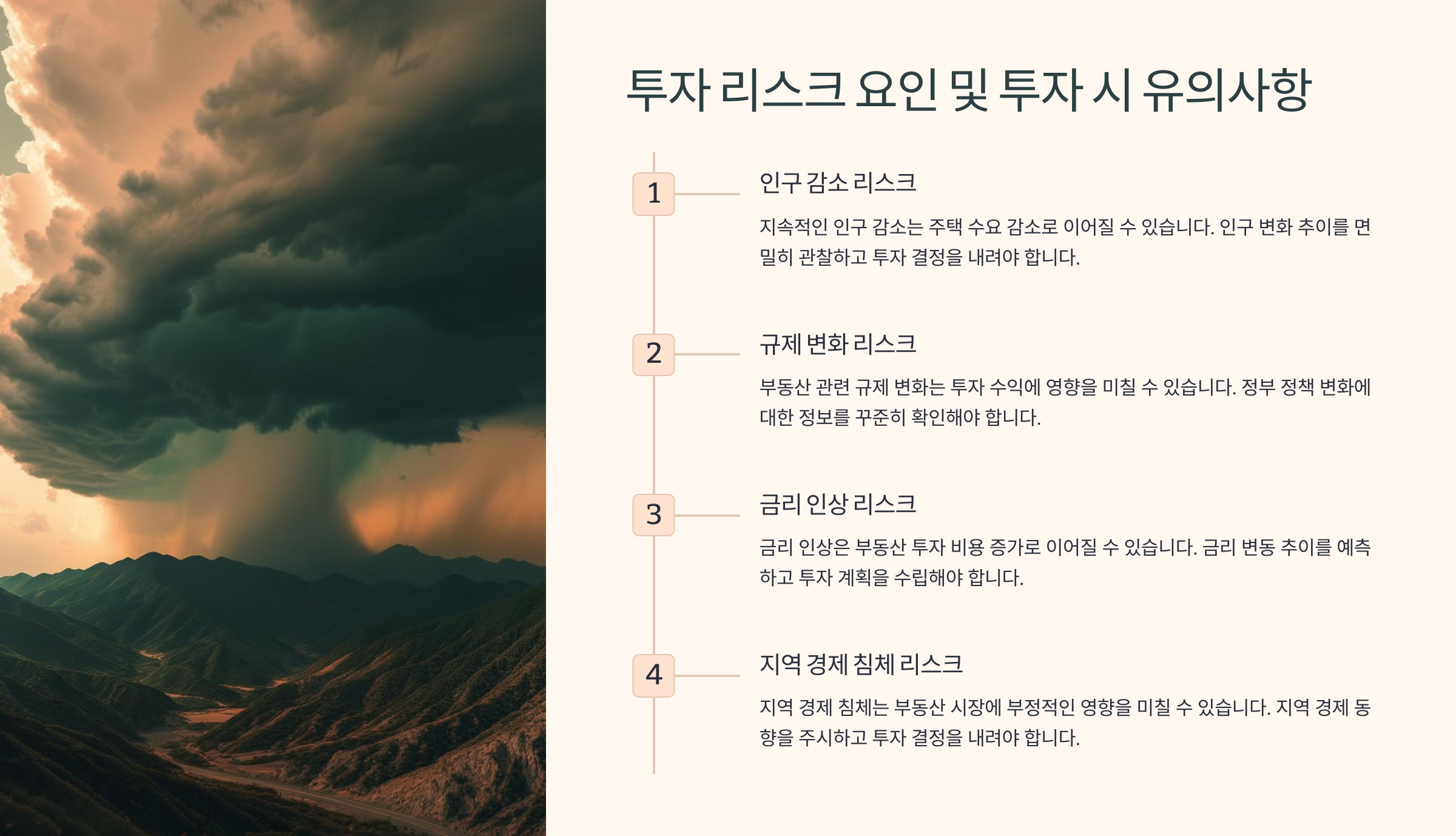 투자 리스크 요인 및 투자 시 유의사항

1

인구 감소 리스크

지속적인 인구 감소는 주택 수요 감소로 이어질 수 있습니다. 인구 변화 추이를 면밀히 관찰하고 투자 결정을 내려야 합니다.

2

규제 변화 리스크

부동산 관련 규제 변화는 투자 수익에 영향을 미칠 수 있습니다. 정부 정책 변화에 대한 정보를 꾸준히 확인해야 합니다.

3

금리 인상 리스크

금리 인상은 부동산 투자 비용 증가로 이어질 수 있습니다. 금리 변동 추이를 예측하고 투자 계획을 수립해야 합니다.

4

지역 경제 침체 리스크

지역 경제 침체는 부동산 시장에 부정적인 영향을 미칠 수 있습니다. 지역 경제 동향을 주시하고 투자 결정을 내려야 합니다.